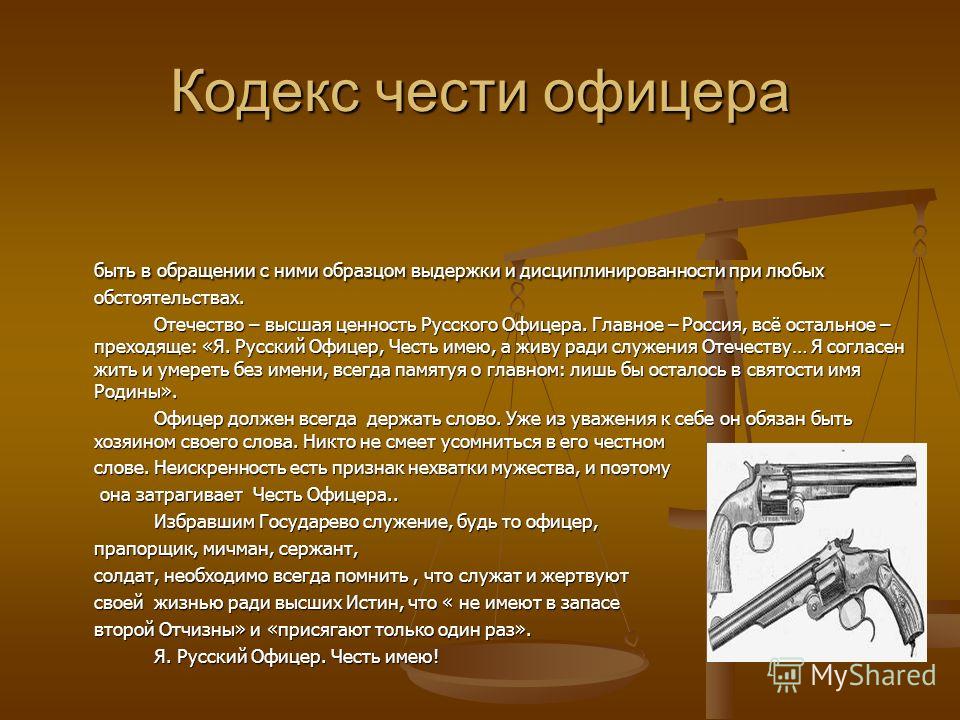 Кодекс чести офицера

быть в обращении с ними образцом выдержки и дисциплинированности при любых обстоятельствах.

Отечество – высшая ценность Русского Офицера. Главное – Россия, всё остальное – преходяще: «Я. Русский Офицер, Честь имею, а живу ради служения Отечеству… Я согласен жить и умереть без имени, всегда памятуя о главном: лишь бы осталось в святости имя Родины».

Офицер должен всегда держать слово. Уже из уважения к себе он обязан быть хозяином своего слова. Никто не смеет усомниться в его честном слове. Неискренность есть признак нехватки мужества, и поэтому она затрагивает Честь Офицера..

Избравшим Государево служение, будь то офицер, прапорщик, мичман, сержант, солдат, необходимо всегда помнить , что служат и жертвуют своей жизнью ради высших Истин, что « не имеют в запасе второй Отчизны» и «присягают только один раз».

Я. Русский Офицер. Честь имею!

MyShared